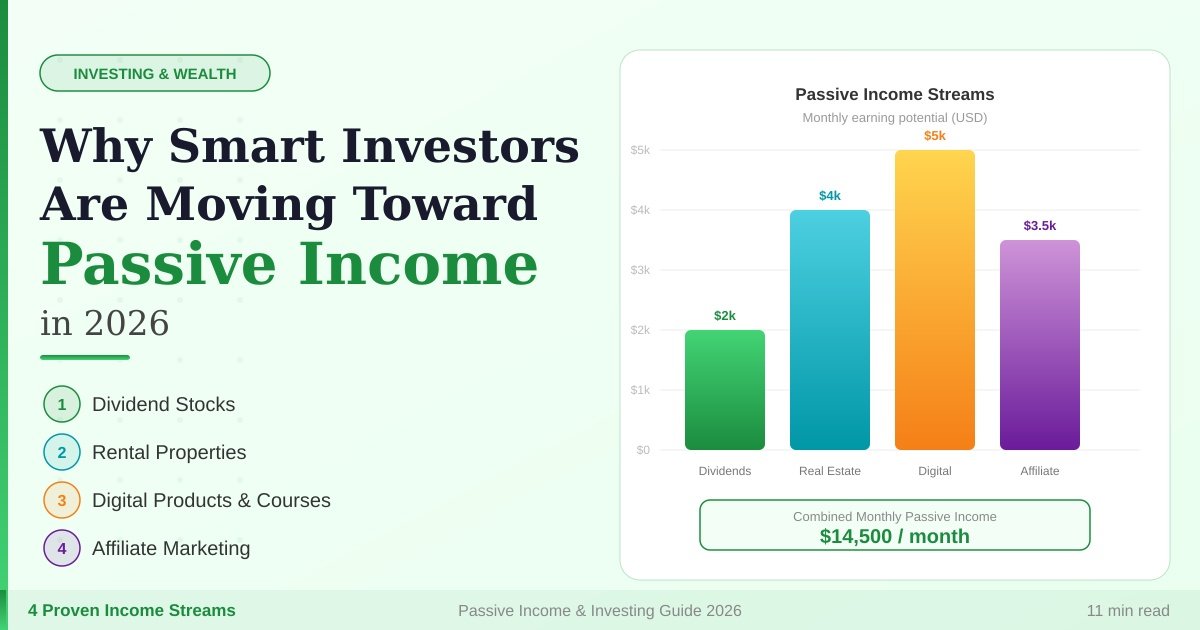 INVESTING & WEALTH

Why Smart Investors Are Moving Toward
Passive Income
in 2026

1 Dividend Stocks
2 Rental Properties
3 Digital Products & Courses
4 Affiliate Marketing

Passive Income Streams
Monthly earning potential (USD)

$5k
$4k
$3k
$2k
$1k
$0

$2k
$4k
$5k
$3.5k

Dividends
Real Estate
Digital
Affiliate

Combined Monthly Passive Income
$14,500 / month

4 Proven Income Streams
Passive Income & Investing Guide 2026
11 min read